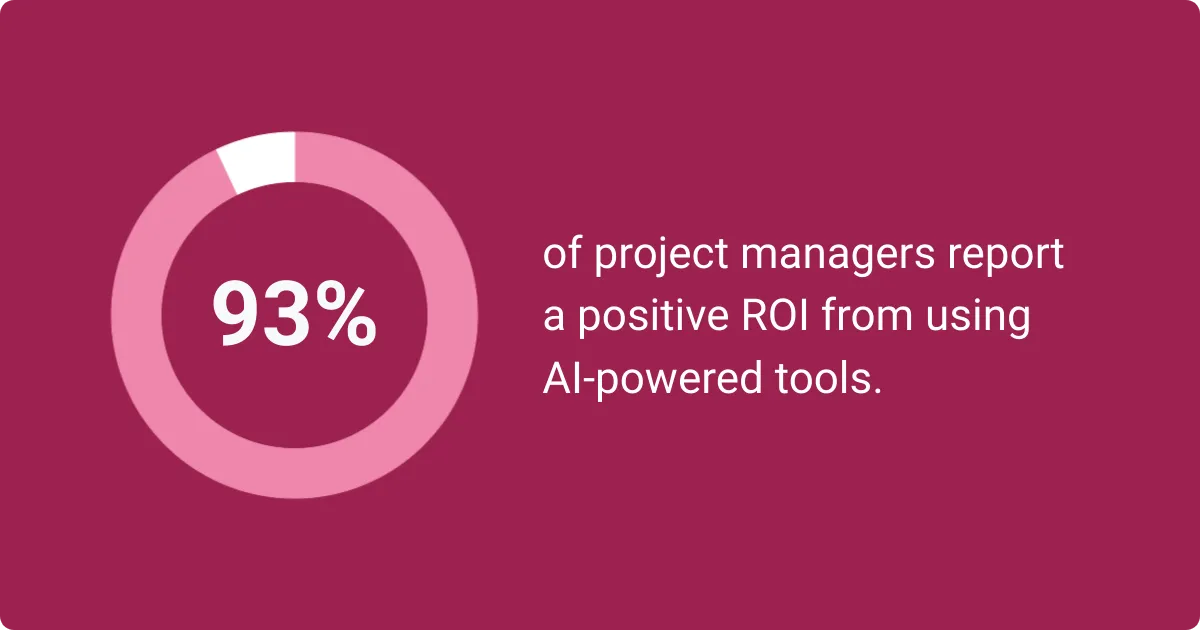 93%

of project managers report a positive ROI from using AI-powered tools.